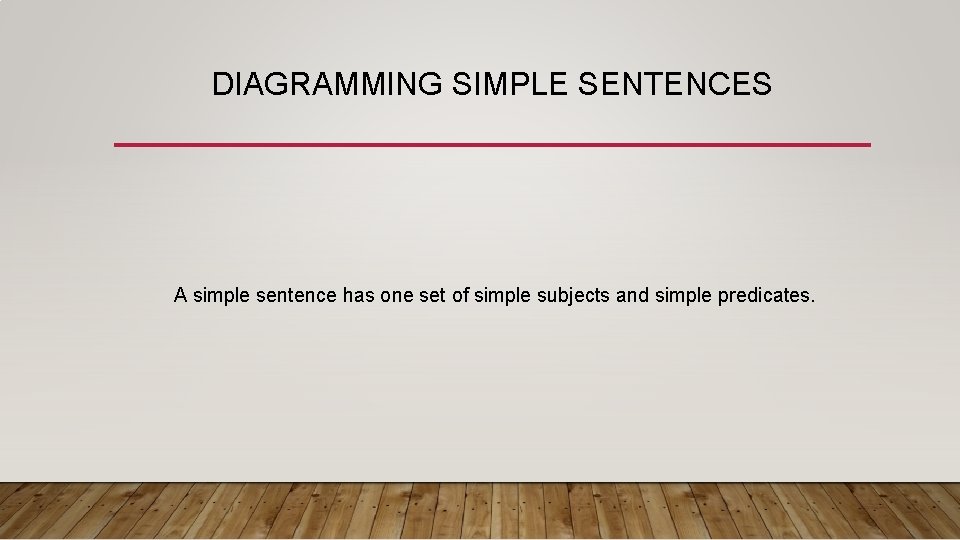 DIAGRAMMING SIMPLE SENTENCES

A simple sentence has one set of simple subjects and simple predicates.